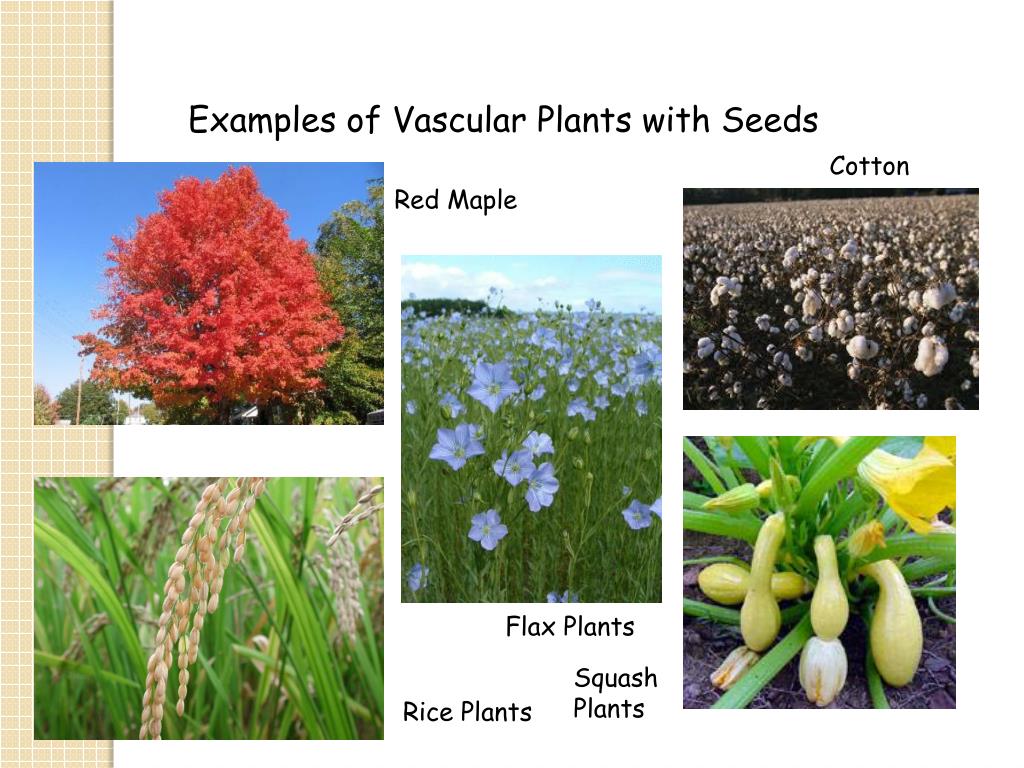 Examples of Vascular Plants with Seeds

Cotton

Red Maple

Flax Plants

Squash Plants

Rice Plants